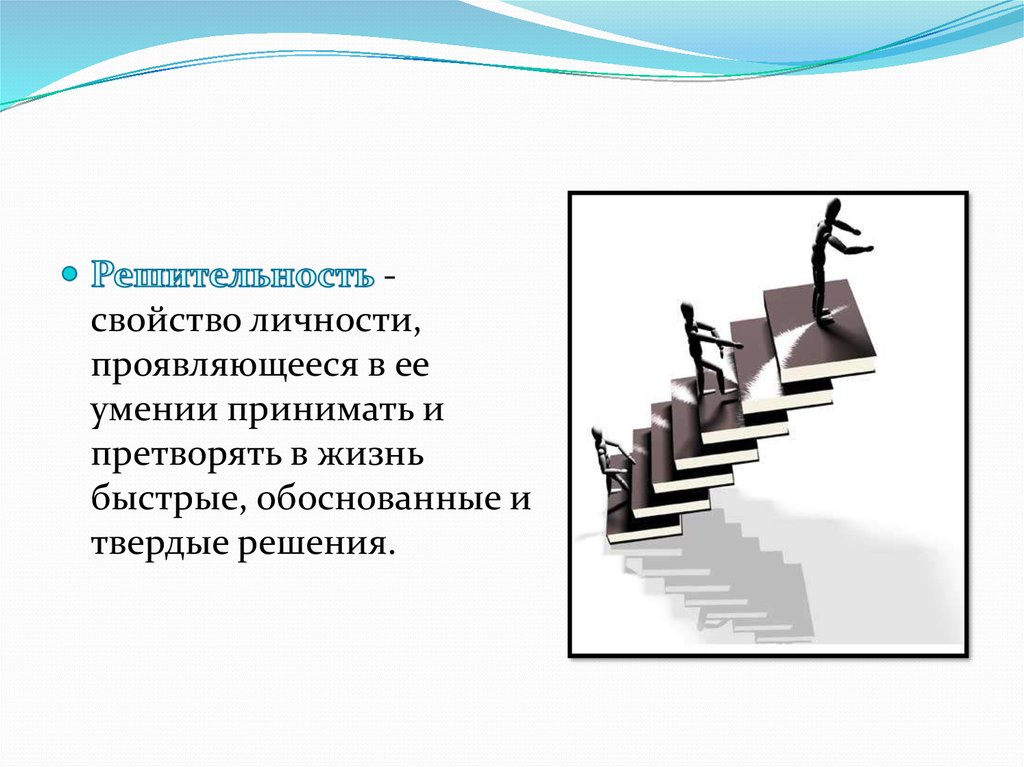 Решительность - свойство личности, проявляющееся в ее умении принимать и претворять в жизнь быстрые, обоснованные и твердые решения.